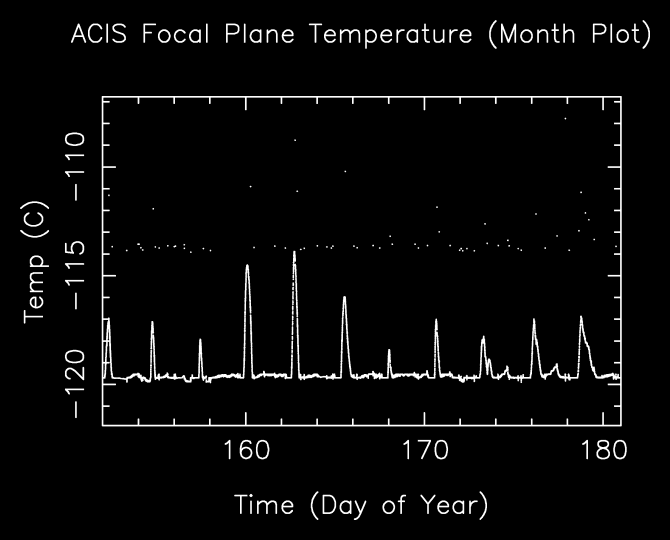 ACIS Focal Plane Temperature (Month Plot)

Temp (C)

−110

−115

−120

160

170

180

Time (Day of Year)